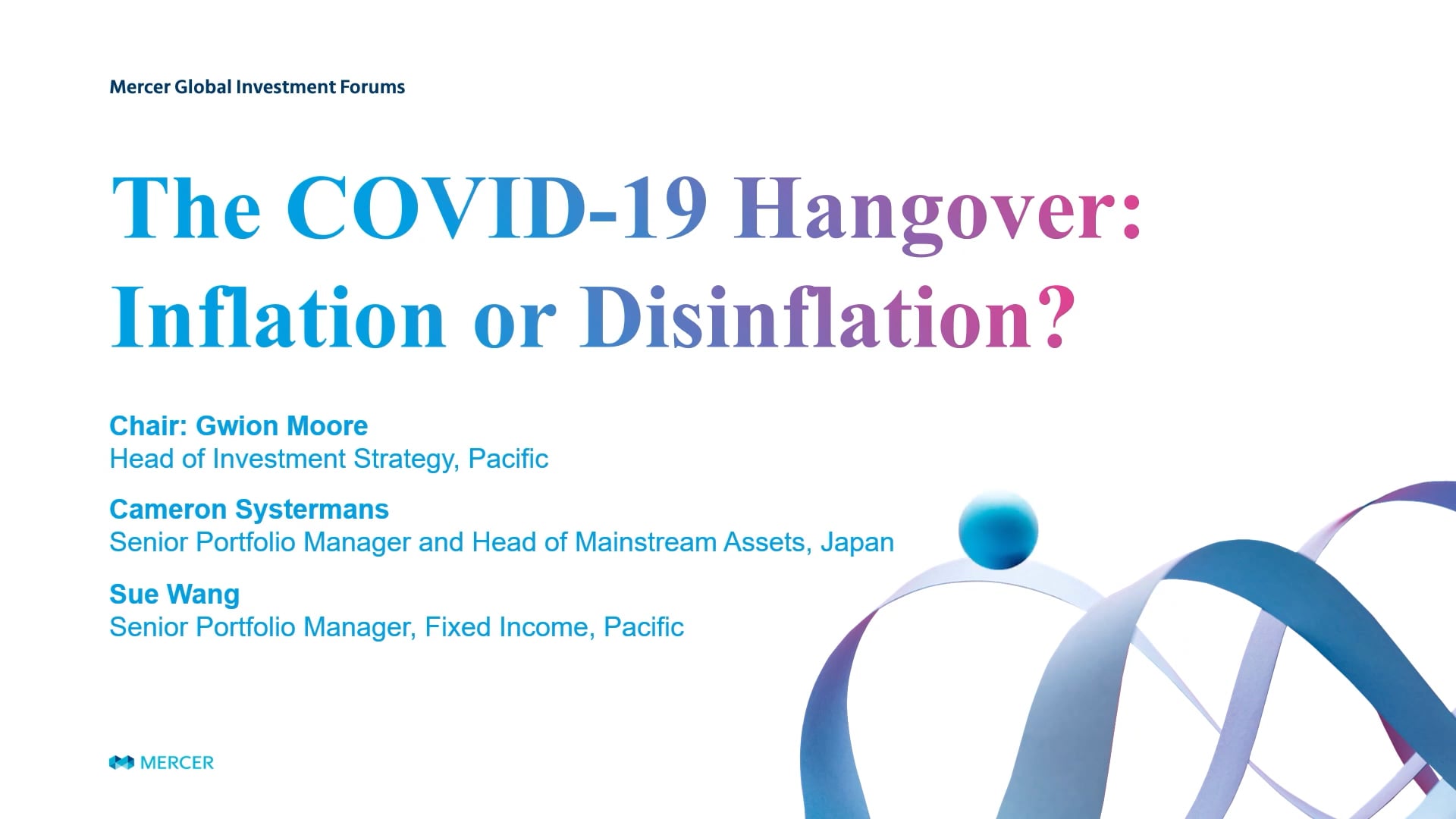 Mercer Global Investment Forums

The COVID-19 Hangover: Inflation or Disinflation?

Chair: Gwion Moore
Head of Investment Strategy, Pacific

Cameron Systermans
Senior Portfolio Manager and Head of Mainstream Assets, Japan

Sue Wang
Senior Portfolio Manager, Fixed Income, Pacific

MERCER